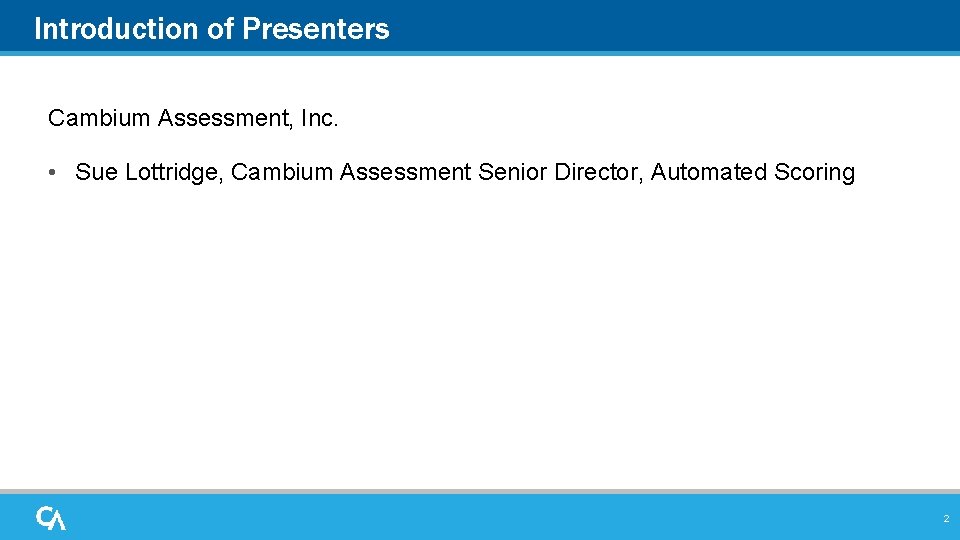 Introduction of Presenters

Cambium Assessment, Inc.

• Sue Lottridge, Cambium Assessment Senior Director, Automated Scoring

CA

2